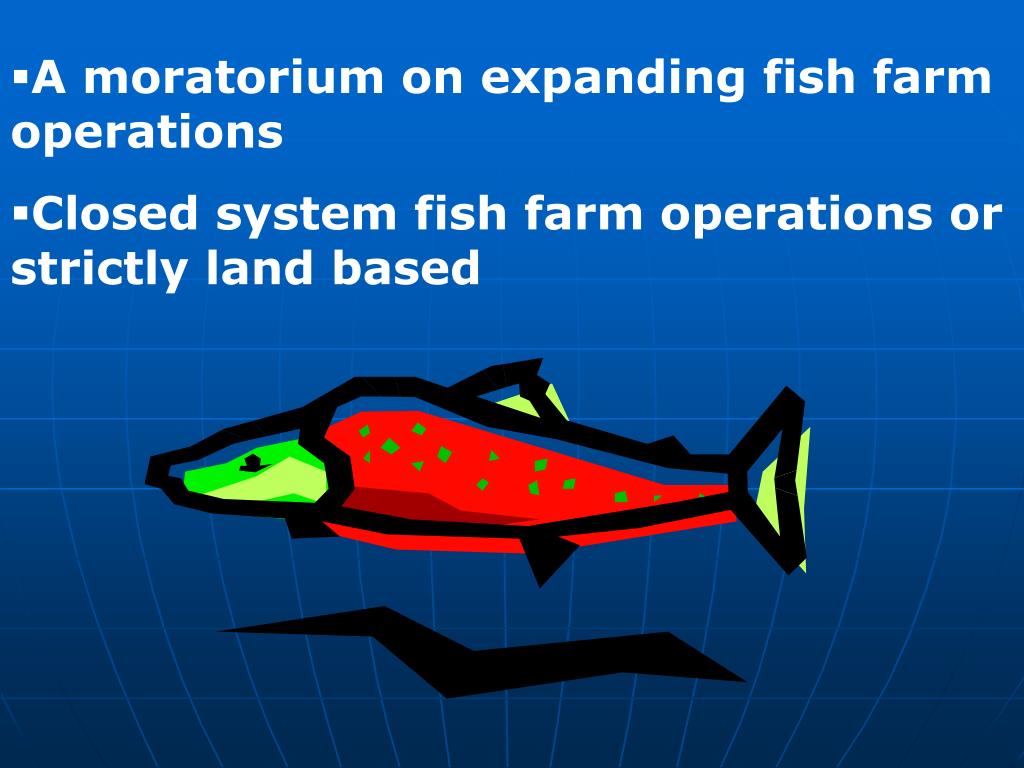 ▪A moratorium on expanding fish farm operations

▪Closed system fish farm operations or strictly land based